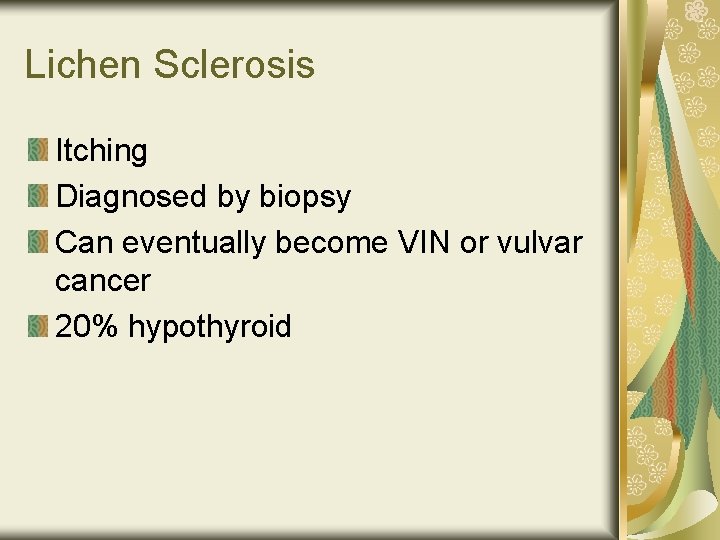 Lichen Sclerosis

Itching
Diagnosed by biopsy
Can eventually become VIN or vulvar cancer
20% hypothyroid